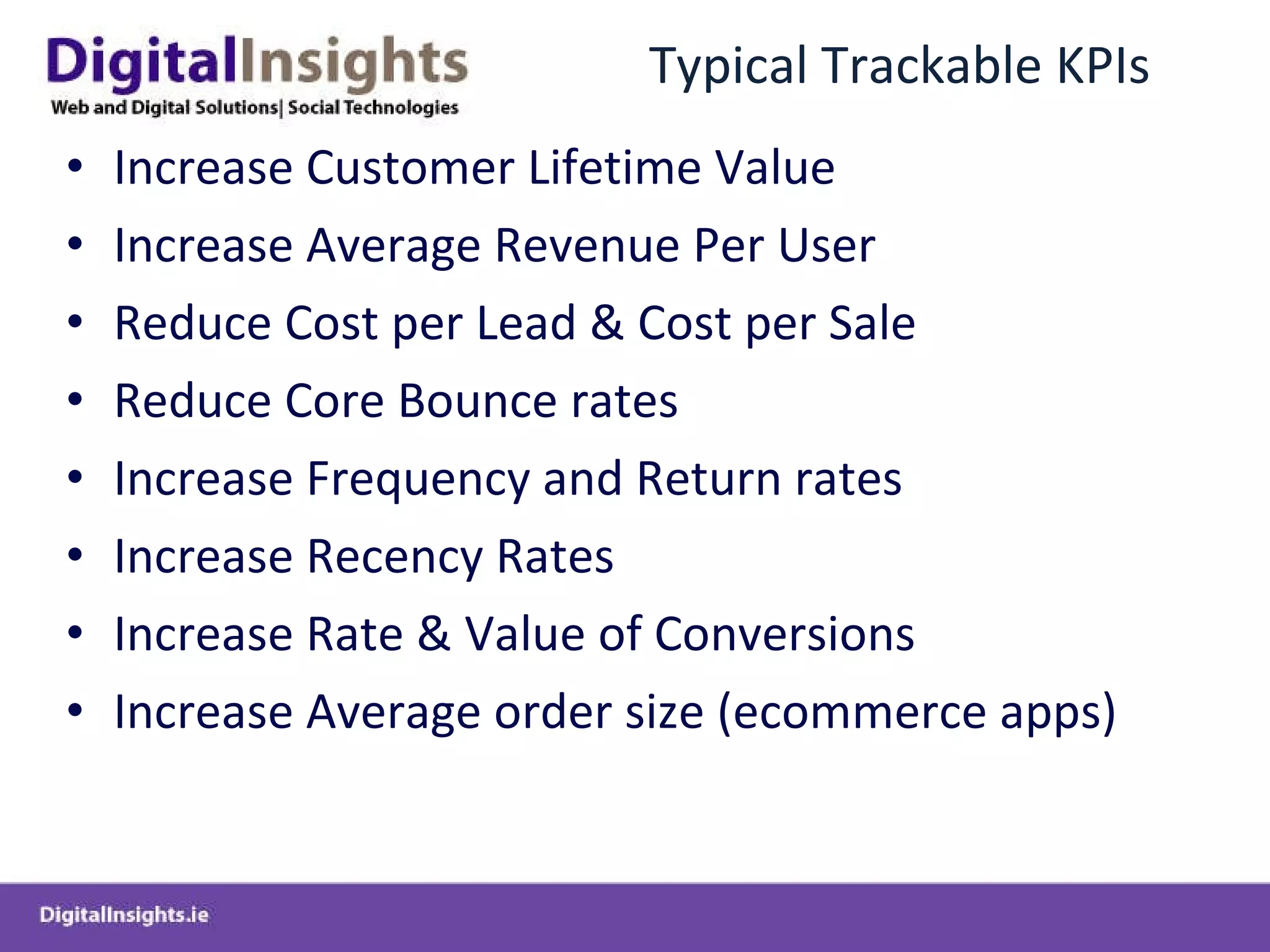 DigitalInsights
Web and Digital Solutions| Social Technologies

Typical Trackable KPIs

• Increase Customer Lifetime Value
• Increase Average Revenue Per User
• Reduce Cost per Lead & Cost per Sale
• Reduce Core Bounce rates
• Increase Frequency and Return rates
• Increase Recency Rates
• Increase Rate & Value of Conversions
• Increase Average order size (ecommerce apps)

DigitalInsights.ie